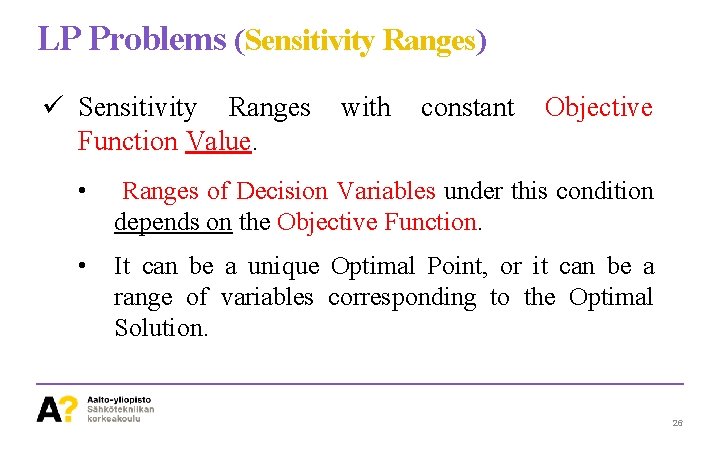 LP Problems (Sensitivity Ranges)

✓ Sensitivity Ranges with constant Objective Function Value.

• Ranges of Decision Variables under this condition depends on the Objective Function.

• It can be a unique Optimal Point, or it can be a range of variables corresponding to the Optimal Solution.

A?

Aalto-yliopisto
Sähkötekniikan
korkeakoulu

26